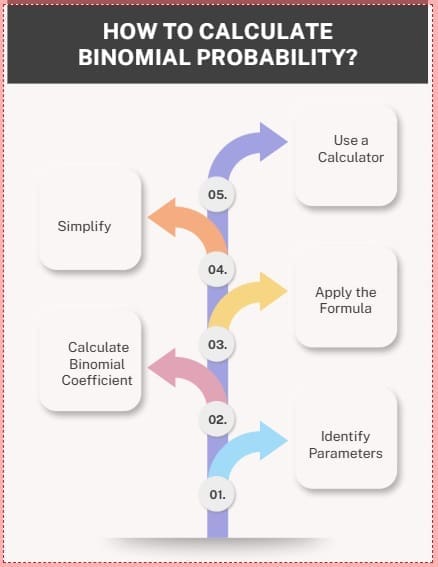 HOW TO CALCULATE BINOMIAL PROBABILITY?

Use a Calculator

05.

Simplify

04.

Apply the Formula

03.

Calculate Binomial Coefficient

02.

Identify Parameters

01.